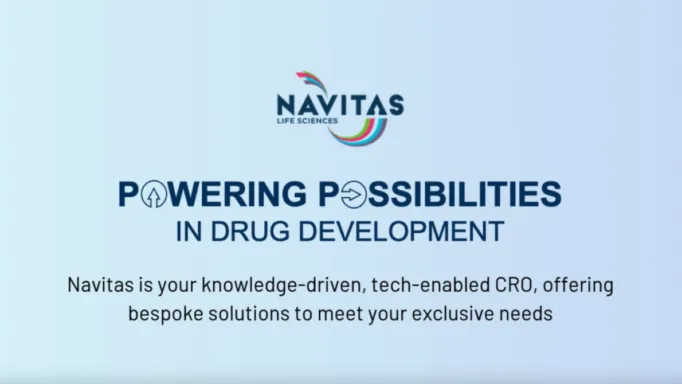 NAVITAS
LIFE SCIENCES

POWERING POSSIBILITIES
IN DRUG DEVELOPMENT

Navitas is your knowledge-driven, tech-enabled CRO, offering bespoke solutions to meet your exclusive needs